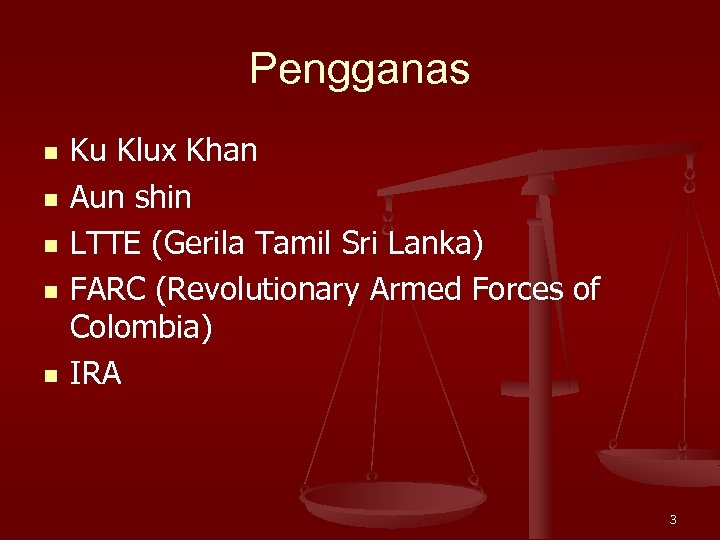 Pengganas

- Ku Klux Khan
- Aun shin
- LTTE (Gerila Tamil Sri Lanka)
- FARC (Revolutionary Armed Forces of Colombia)
- IRA

3